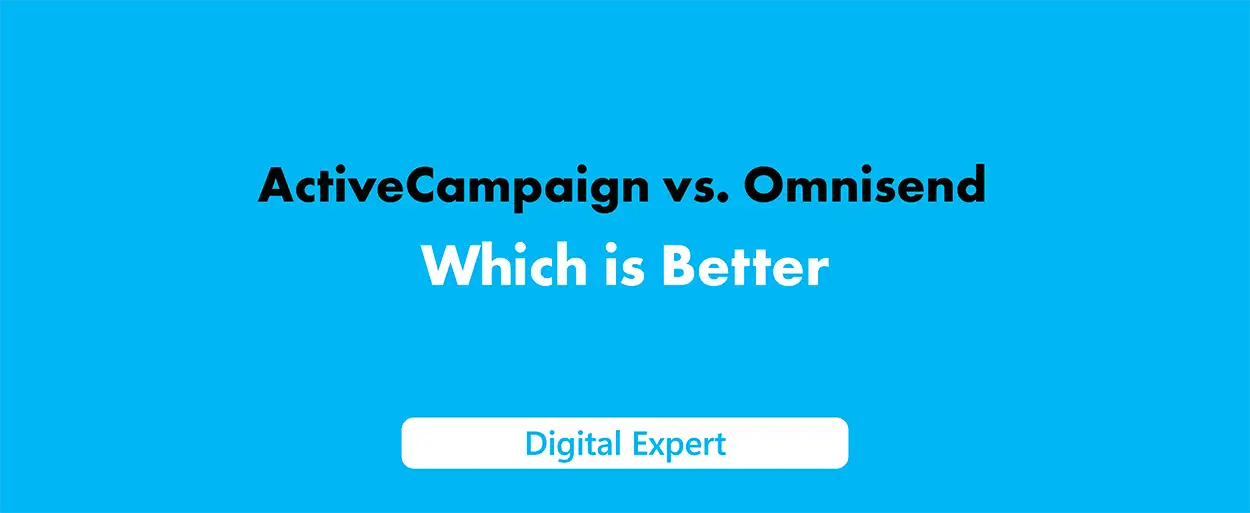 ActiveCampaign vs. Omnisend
Which is Better

Digital Expert